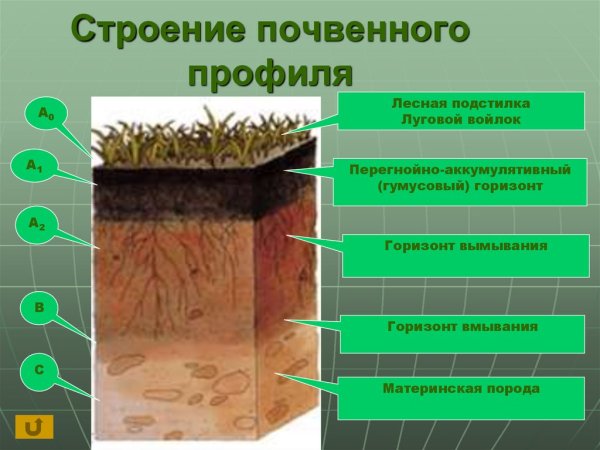 Строение почвенного профиля

$A_0$

$A_1$

$A_2$

B

C

Лесная подстилка
Луговой войлок

Перегнойно-аккумулятивный (гумусовый) горизонт

Горизонт вымывания

Горизонт вмывания

Материнская порода